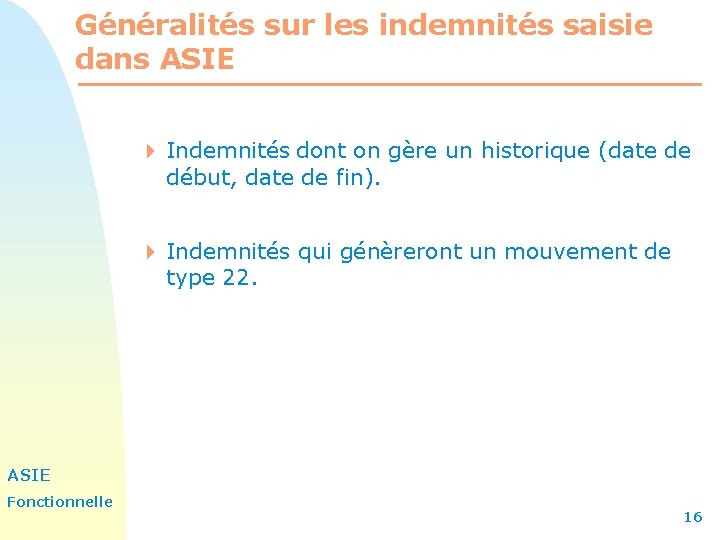 Généralités sur les indemnités saisie dans ASIE

Indemnités dont on gère un historique (date de début, date de fin).

Indemnités qui génèreront un mouvement de type 22.

ASIE
Fonctionnelle

16